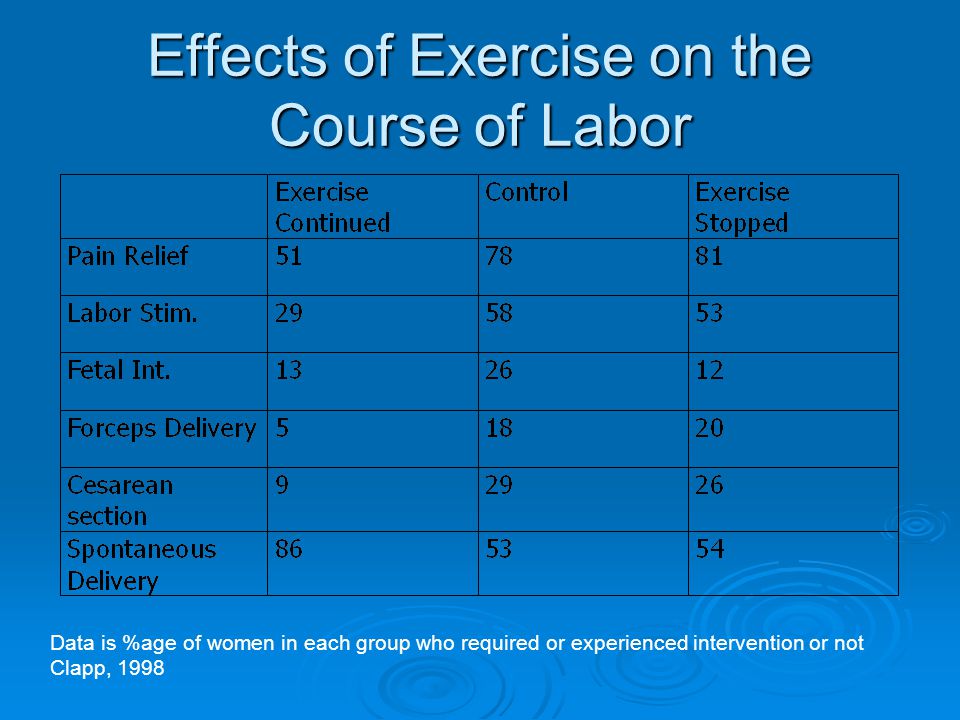 Effects of Exercise on the Course of Labor

| | Exercise Continued | Control | Exercise Stopped |
|---|---|---|---|
| Pain Relief | 51 | 78 | 81 |
| Labor Stim. | 29 | 58 | 53 |
| Fetal Int. | 13 | 26 | 12 |
| Forceps Delivery | 5 | 18 | 20 |
| Cesarean section | 9 | 29 | 26 |
| Spontaneous Delivery | 86 | 53 | 54 |

Data is %age of women in each group who required or experienced intervention or not
Clapp, 1998